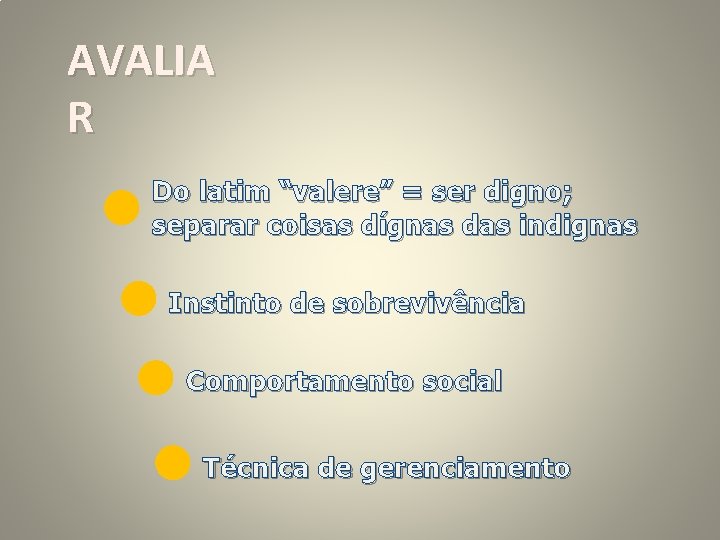 AVALIA
R

Do latim “valere” = ser digno; separar coisas dígnas das indignas

Instinto de sobrevivência

Comportamento social

Técnica de gerenciamento